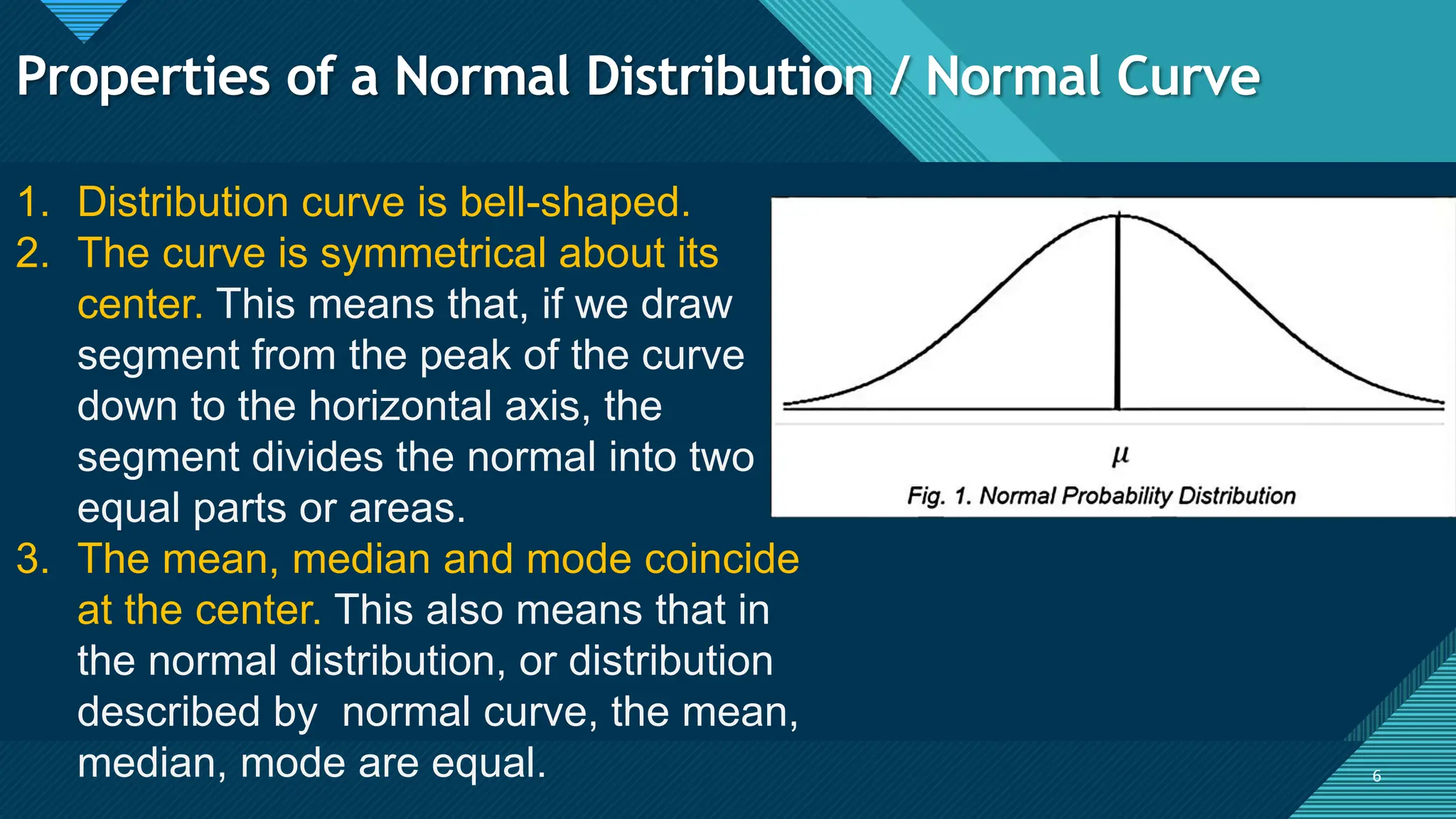 Properties of a Normal Distribution / Normal Curve

1. Distribution curve is bell-shaped.
2. The curve is symmetrical about its center. This means that, if we draw segment from the peak of the curve down to the horizontal axis, the segment divides the normal into two equal parts or areas.
3. The mean, median and mode coincide at the center. This also means that in the normal distribution, or distribution described by  normal curve, the mean, median, mode are equal.

$\mu$

Fig. 1. Normal Probability Distribution

6